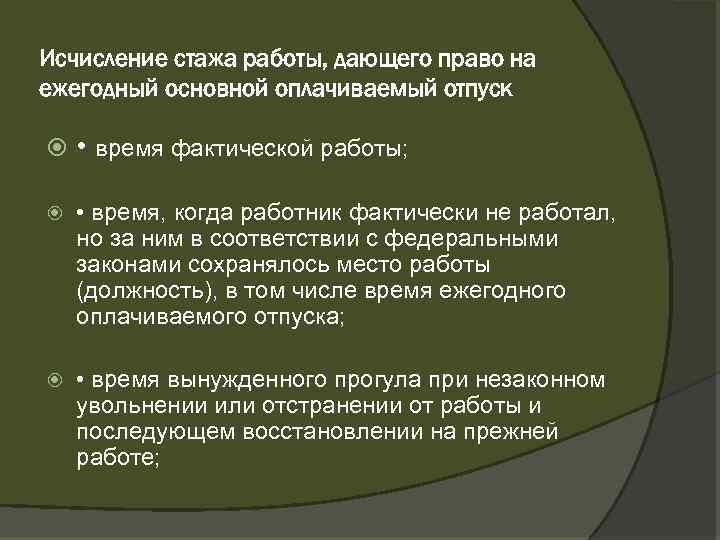 Исчисление стажа работы, дающего право на ежегодный основной оплачиваемый отпуск

• время фактической работы;

• время, когда работник фактически не работал, но за ним в соответствии с федеральными законами сохранялось место работы (должность), в том числе время ежегодного оплачиваемого отпуска;

• время вынужденного прогула при незаконном увольнении или отстранении от работы и последующем восстановлении на прежней работе;